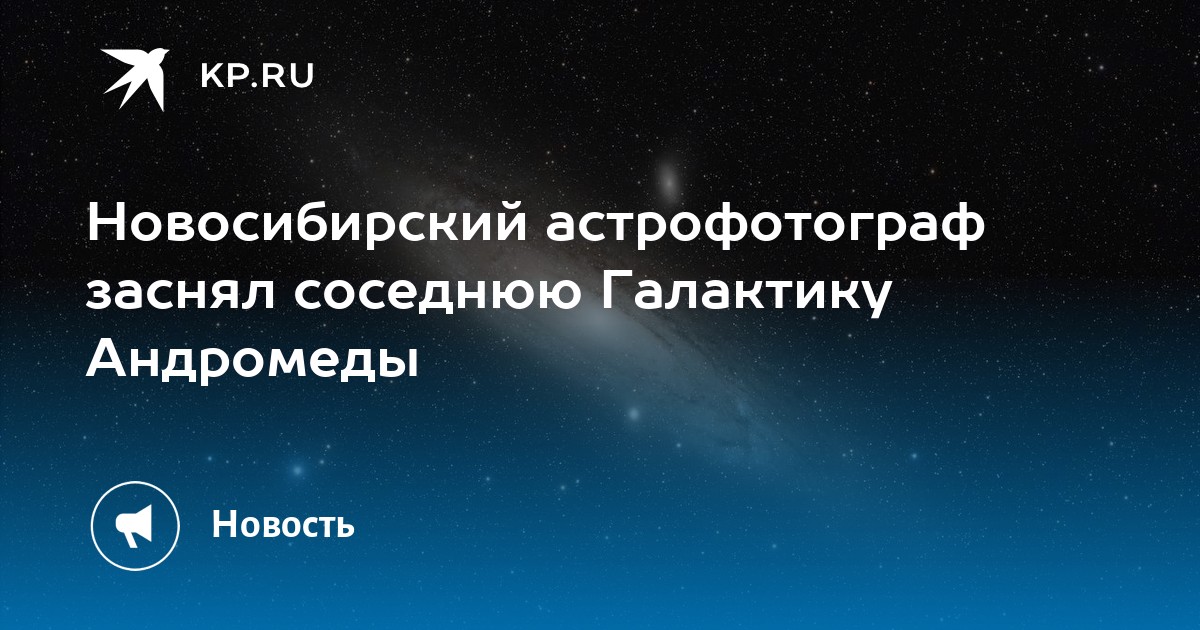 KP.RU

Новосибирский астрофотограф заснял соседнюю Галактику Андромеды

Новость